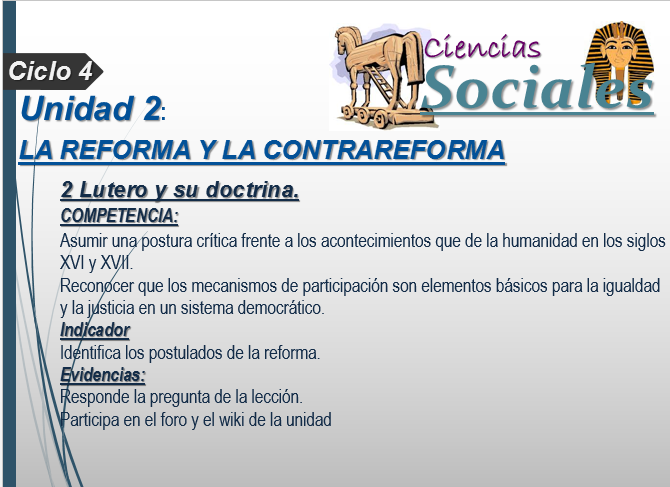 Ciclo 4

Ciencias Sociales

Unidad 2:

LA REFORMA Y LA CONTRAREFORMA

2 Lutero y su doctrina.

COMPETENCIA:

Asumir una postura crítica frente a los acontecimientos que de la humanidad en los siglos XVI y XVII.

Reconocer que los mecanismos de participación son elementos básicos para la igualdad y la justicia en un sistema democrático.

Indicador

Identifica los postulados de la reforma.

Evidencias:

Responde la pregunta de la lección.

Participa en el foro y el wiki de la unidad